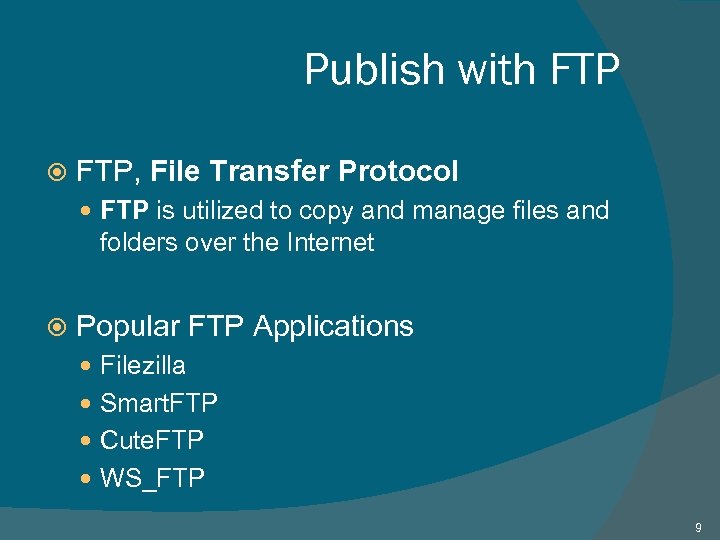 Publish with FTP

FTP, File Transfer Protocol
FTP is utilized to copy and manage files and folders over the Internet

Popular FTP Applications
Filezilla
SmartFTP
CuteFTP
WS_FTP

9